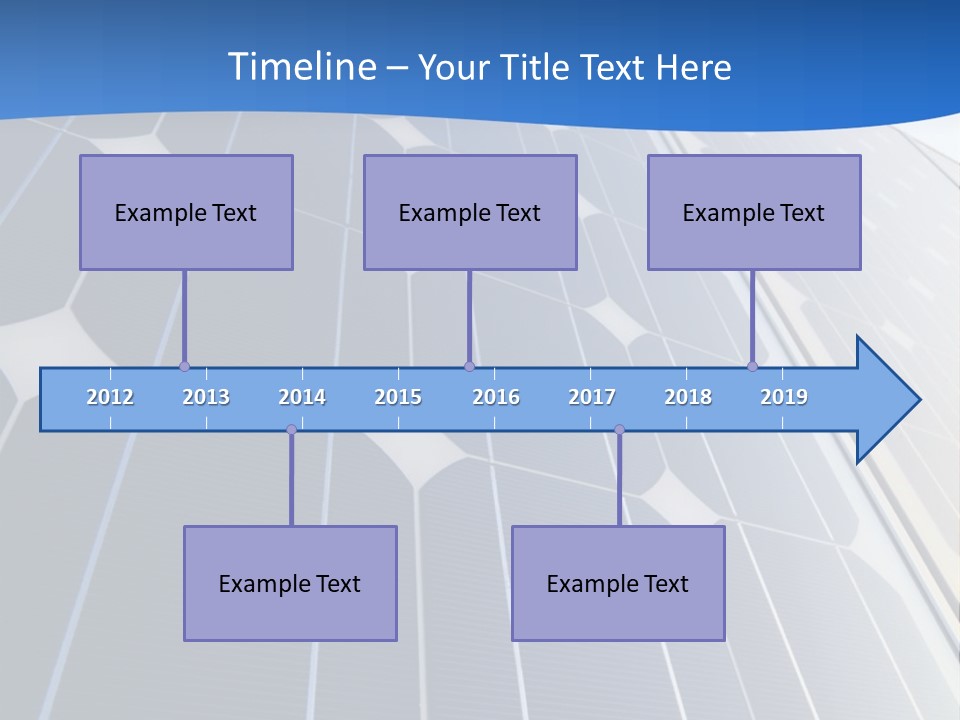 Timeline – Your Title Text Here

Example Text

Example Text

Example Text

2012 2013 2014 2015 2016 2017 2018 2019

Example Text

Example Text